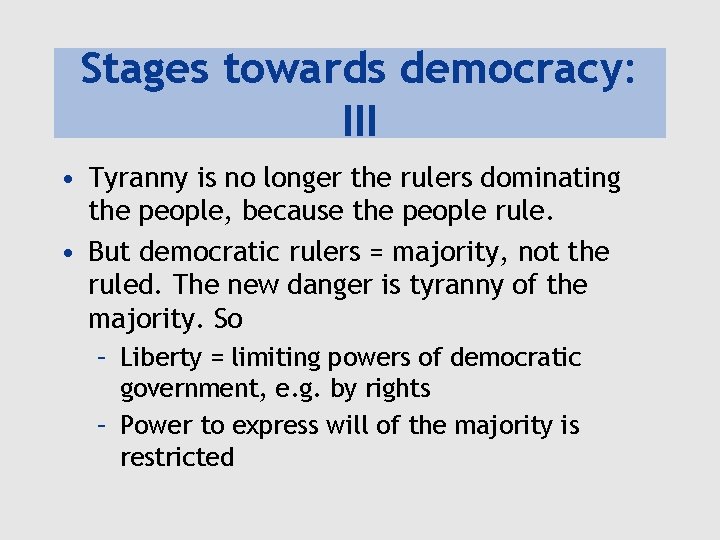 Stages towards democracy: III

• Tyranny is no longer the rulers dominating the people, because the people rule.

• But democratic rulers = majority, not the ruled. The new danger is tyranny of the majority. So

– Liberty = limiting powers of democratic government, e.g. by rights

– Power to express will of the majority is restricted